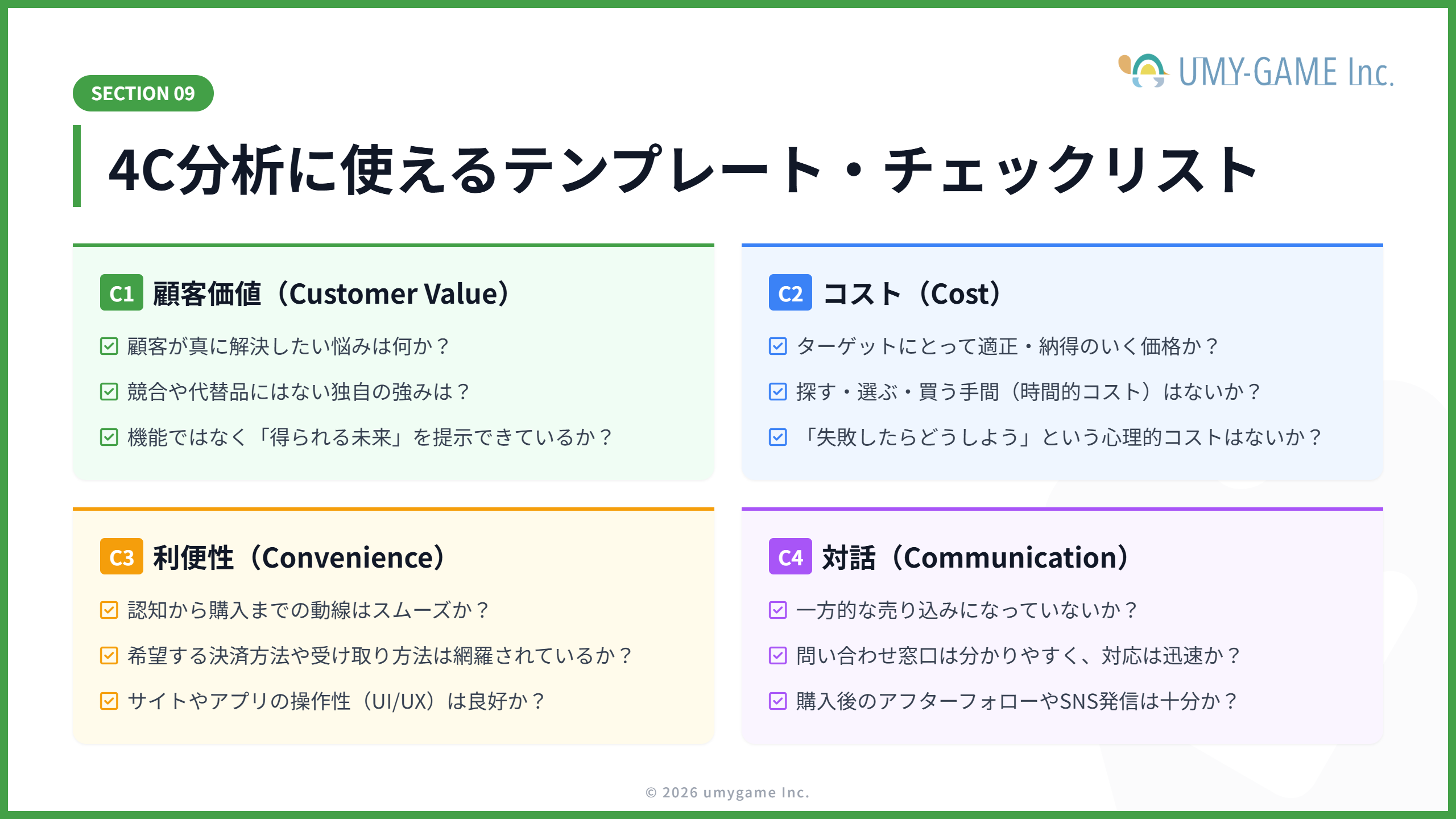 SECTION 09

UMY-GAME Inc.

4C分析に使えるテンプレート・チェックリスト

C1 顧客価値（Customer Value）

顧客が真に解決したい悩みは何か？

競合や代替品にはない独自の強みは？

機能ではなく「得られる未来」を提示できているか？

C2 コスト（Cost）

ターゲットにとって適正・納得のいく価格か？

探す・選ぶ・買う手間（時間的コスト）はないか？

「失敗したらどうしよう」という心理的コストはないか？

C3 利便性（Convenience）

認知から購入までの動線はスムーズか？

希望する決済方法や受け取り方法は網羅されているか？

サイトやアプリの操作性（UI/UX）は良好か？

C4 対話（Communication）

一方的な売り込みになっていないか？

問い合わせ窓口は分かりやすく、対応は迅速か？

購入後のアフターフォローやSNS発信は十分か？

© 2026 umygame Inc.